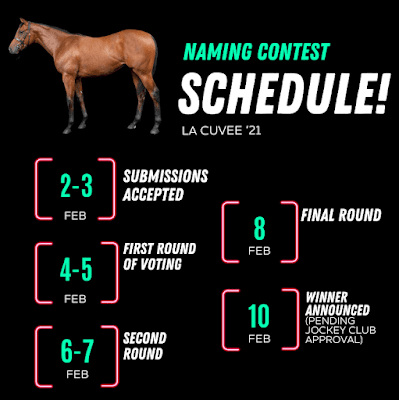 NAMING CONTEST
SCHEDULE!
LA CUVEE '21

2-3
FEB
SUBMISSIONS ACCEPTED

4-5
FEB
FIRST ROUND OF VOTING

6-7
FEB
SECOND ROUND

8
FEB
FINAL ROUND

10
FEB
WINNER ANNOUNCED
(PENDING JOCKEY CLUB APPROVAL)